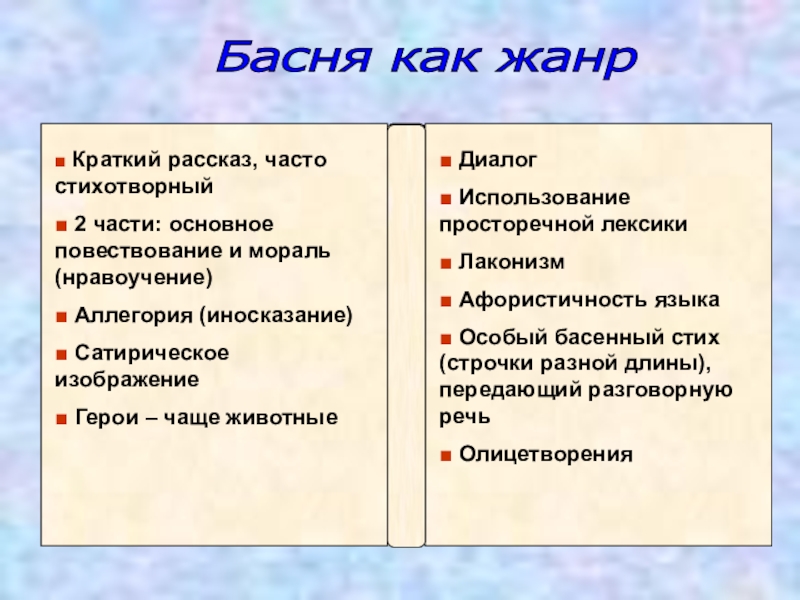 Басня как жанр

■ Краткий рассказ, часто стихотворный

■ 2 части: основное повествование и мораль (нравоучение)

■ Аллегория (иносказание)

■ Сатирическое изображение

■ Герои – чаще животные

■ Диалог

■ Использование просторечной лексики

■ Лаконизм

■ Афористичность языка

■ Особый басенный стих (строчки разной длины), передающий разговорную речь

■ Олицетворения